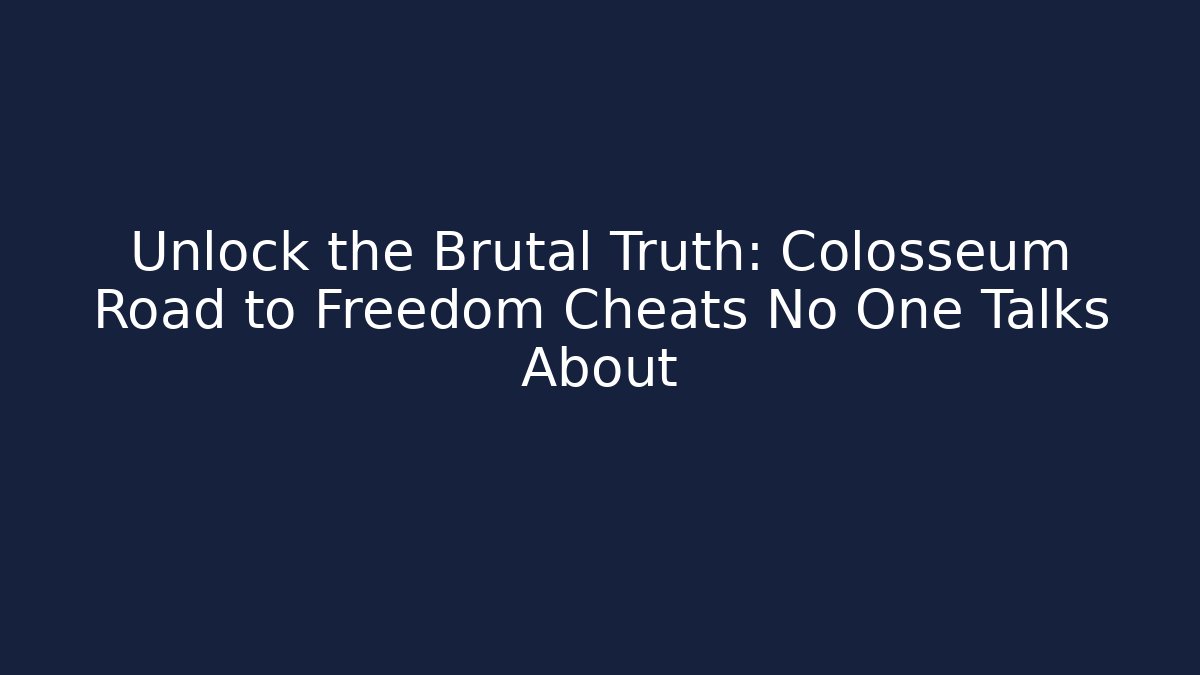 Unlock the Brutal Truth: Colosseum Road to Freedom Cheats No One Talks About